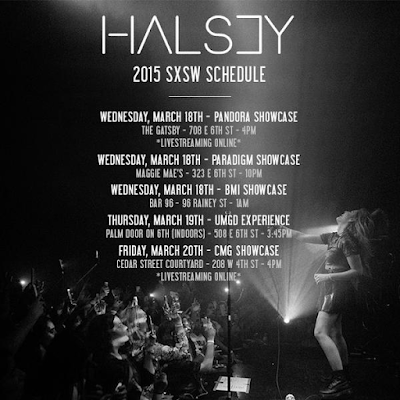 HALSEY

2015 SXSW SCHEDULE

WEDNESDAY, MARCH 18TH - PANDORA SHOWCASE
THE GATSBY - 708 E 6TH ST - 4PM
*LIVESTREAMING ONLINE*

WEDNESDAY, MARCH 18TH - PARADIGM SHOWCASE
MAGGIE MAE'S - 323 E 6TH ST - 10PM

WEDNESDAY, MARCH 18TH - BMI SHOWCASE
BAR 96 - 96 RAINEY ST - 1AM

THURSDAY, MARCH 19TH - UMGD EXPERIENCE
PALM DOOR ON 6TH (INDOORS) - 508 E 6TH ST - 3:45PM

FRIDAY, MARCH 20TH - CMG SHOWCASE
CEDAR STREET COURTYARD - 208 W 4TH ST - 4PM
*LIVESTREAMING ONLINE*